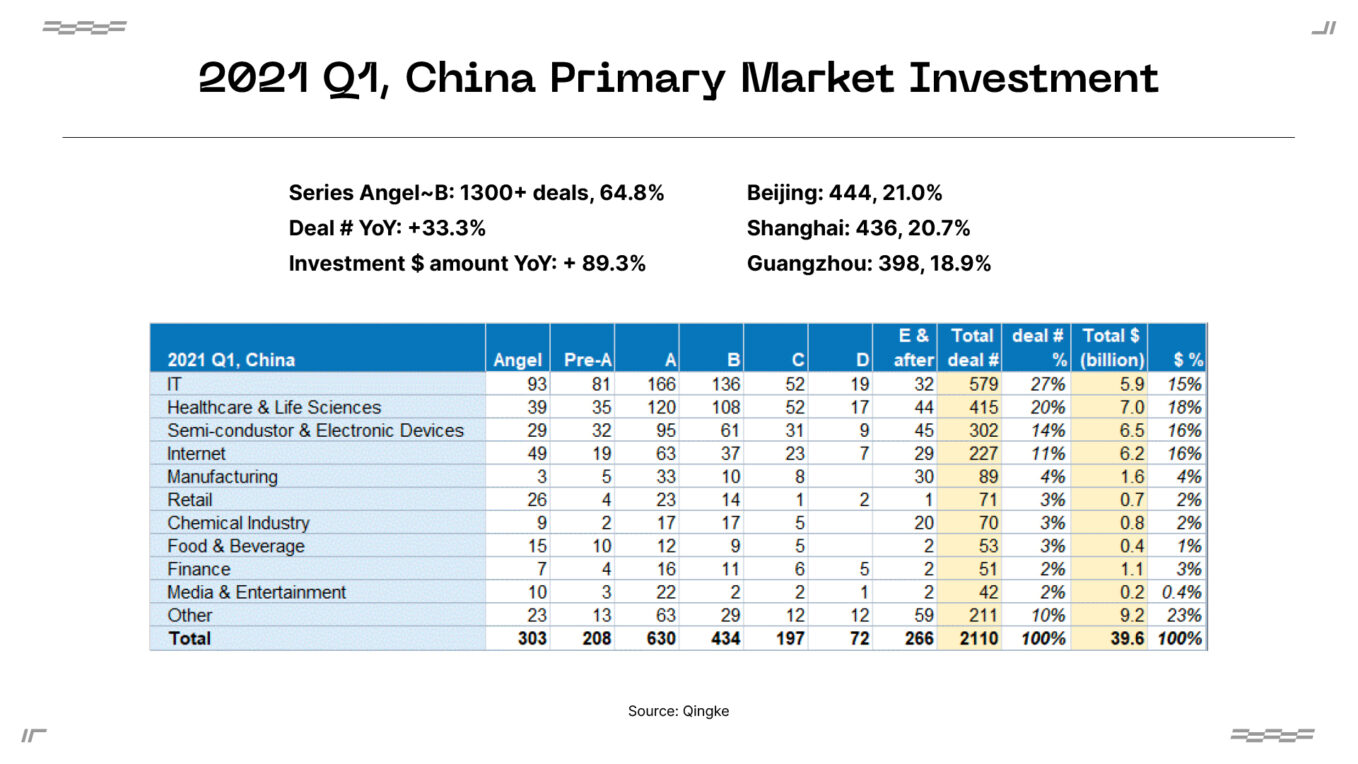 2021 Q1, China Primary Market Investment

Series Angel~B: 1300+ deals, 64.8%
Deal # YoY: +33.3%
Investment $ amount YoY: + 89.3%

Beijing: 444, 21.0%
Shanghai: 436, 20.7%
Guangzhou: 398, 18.9%

| 2021 Q1, China | Angel | Pre-A | A | B | C | D | E & after | Total deal # | deal # % | Total $ (billion) | $ % |
|---|---|---|---|---|---|---|---|---|---|---|---|
| IT | 93 | 81 | 166 | 136 | 52 | 19 | 32 | 579 | 27% | 5.9 | 15% |
| Healthcare & Life Sciences | 39 | 35 | 120 | 108 | 52 | 17 | 44 | 415 | 20% | 7.0 | 18% |
| Semi-condustor & Electronic Devices | 29 | 32 | 95 | 61 | 31 | 9 | 45 | 302 | 14% | 6.5 | 16% |
| Internet | 49 | 19 | 63 | 37 | 23 | 7 | 29 | 227 | 11% | 6.2 | 16% |
| Manufacturing | 3 | 5 | 33 | 10 | 8 | | 30 | 89 | 4% | 1.6 | 4% |
| Retail | 26 | 4 | 23 | 14 | 1 | 2 | 1 | 71 | 3% | 0.7 | 2% |
| Chemical Industry | 9 | 2 | 17 | 17 | 5 | | 20 | 70 | 3% | 0.8 | 2% |
| Food & Beverage | 15 | 10 | 12 | 9 | 5 | | 2 | 53 | 3% | 0.4 | 1% |
| Finance | 7 | 4 | 16 | 11 | 6 | 5 | 2 | 51 | 2% | 1.1 | 3% |
| Media & Entertainment | 10 | 3 | 22 | 2 | 2 | 1 | 2 | 42 | 2% | 0.2 | 0.4% |
| Other | 23 | 13 | 63 | 29 | 12 | 12 | 59 | 211 | 10% | 9.2 | 23% |
| Total | 303 | 208 | 630 | 434 | 197 | 72 | 266 | 2110 | 100% | 39.6 | 100% |

Source: Qingke